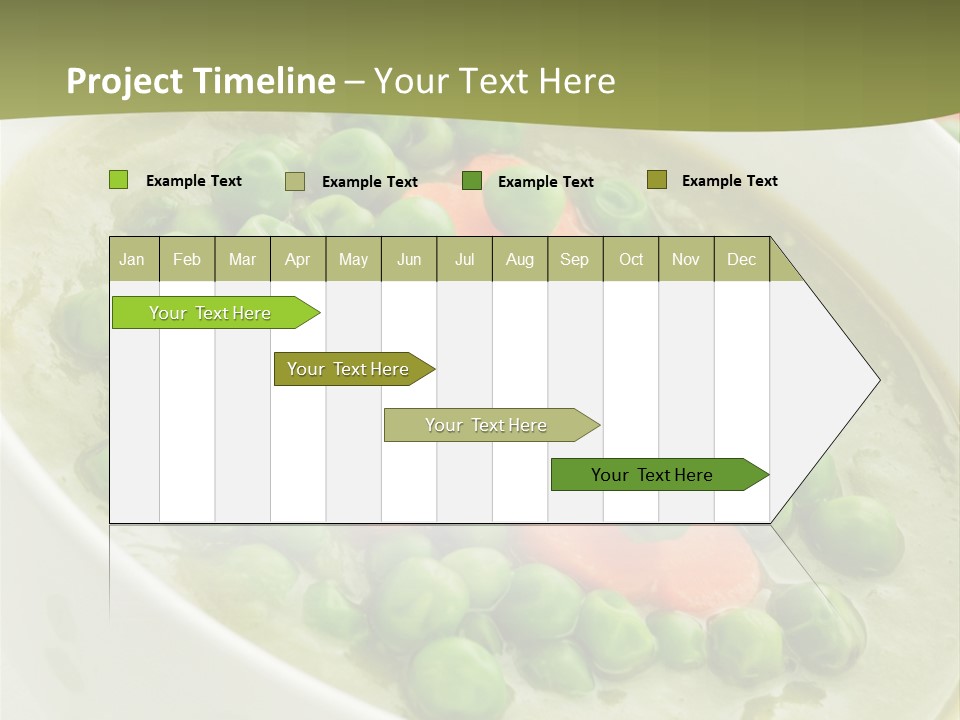 Project Timeline – Your Text Here

Example Text Example Text Example Text Example Text

| Jan | Feb | Mar | Apr | May | Jun | Jul | Aug | Sep | Oct | Nov | Dec |
|---|---|---|---|---|---|---|---|---|---|---|---|

Your Text Here

Your Text Here

Your Text Here

Your Text Here